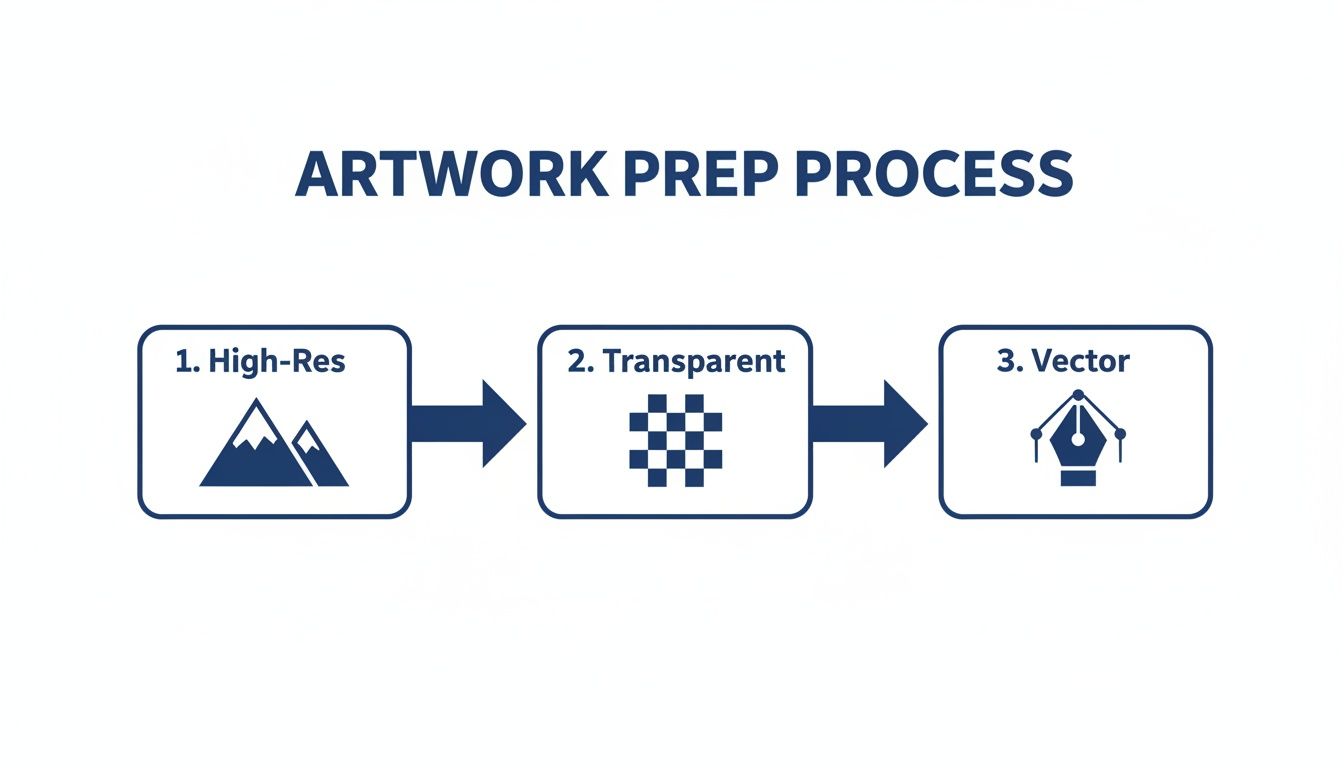 ARTWORK PREP PROCESS

1. High-Res

2. Transparent

3. Vector